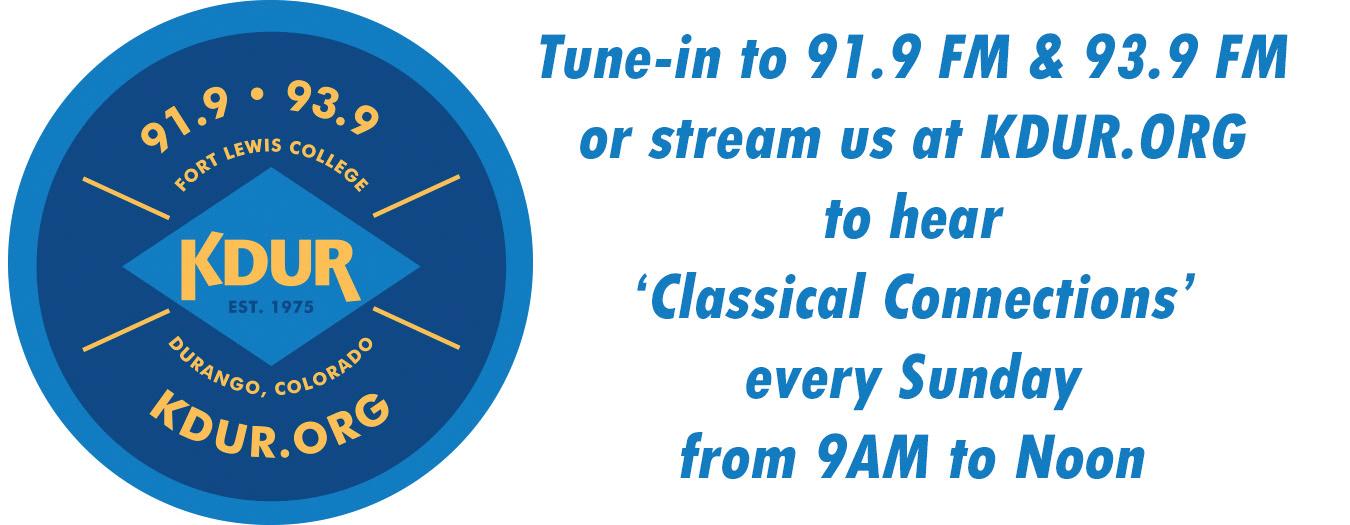 91.9 • 93.9
FORT LEWIS COLLEGE
KDUR
EST. 1975
DURANGO, COLORADO
KDUR.ORG

Tune-in to 91.9 FM & 93.9 FM or stream us at KDUR.ORG to hear 'Classical Connections' every Sunday from 9AM to Noon